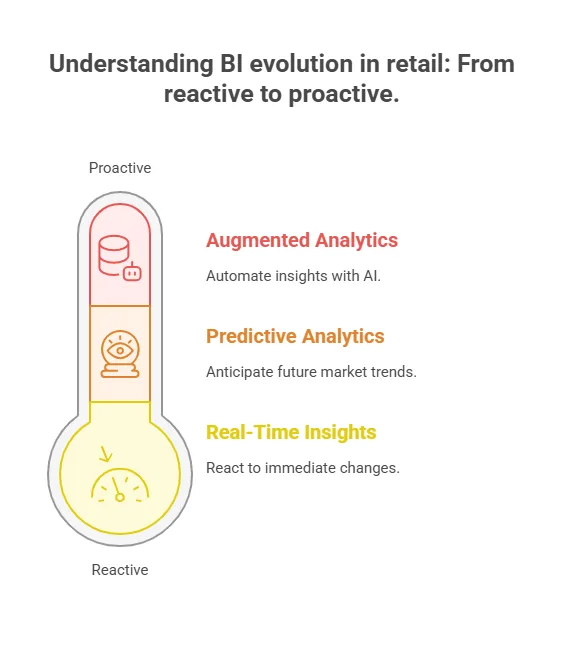 Understanding BI evolution in retail: From reactive to proactive.

Proactive

Augmented Analytics

Automate insights with AI.

Predictive Analytics

Anticipate future market trends.

Real-Time Insights

React to immediate changes.

Reactive